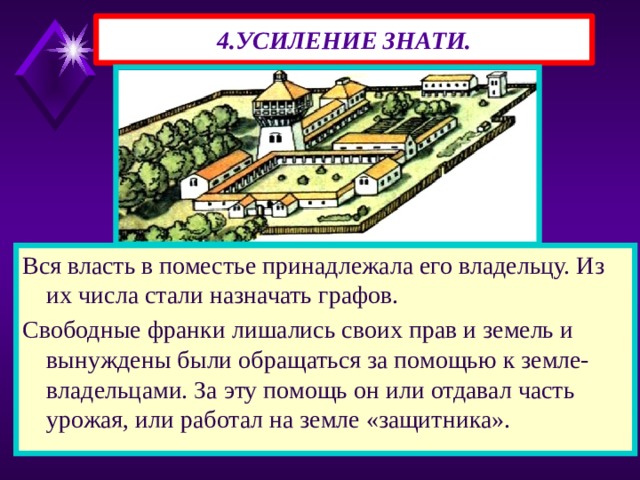 4.УСИЛЕНИЕ ЗНАТИ.

Вся власть в поместье принадлежала его владельцу. Из их числа стали назначать графов.

Свободные франки лишались своих прав и земель и вынуждены были обращаться за помощью к землевладельцами. За эту помощь он или отдавал часть урожая, или работал на земле «защитника».